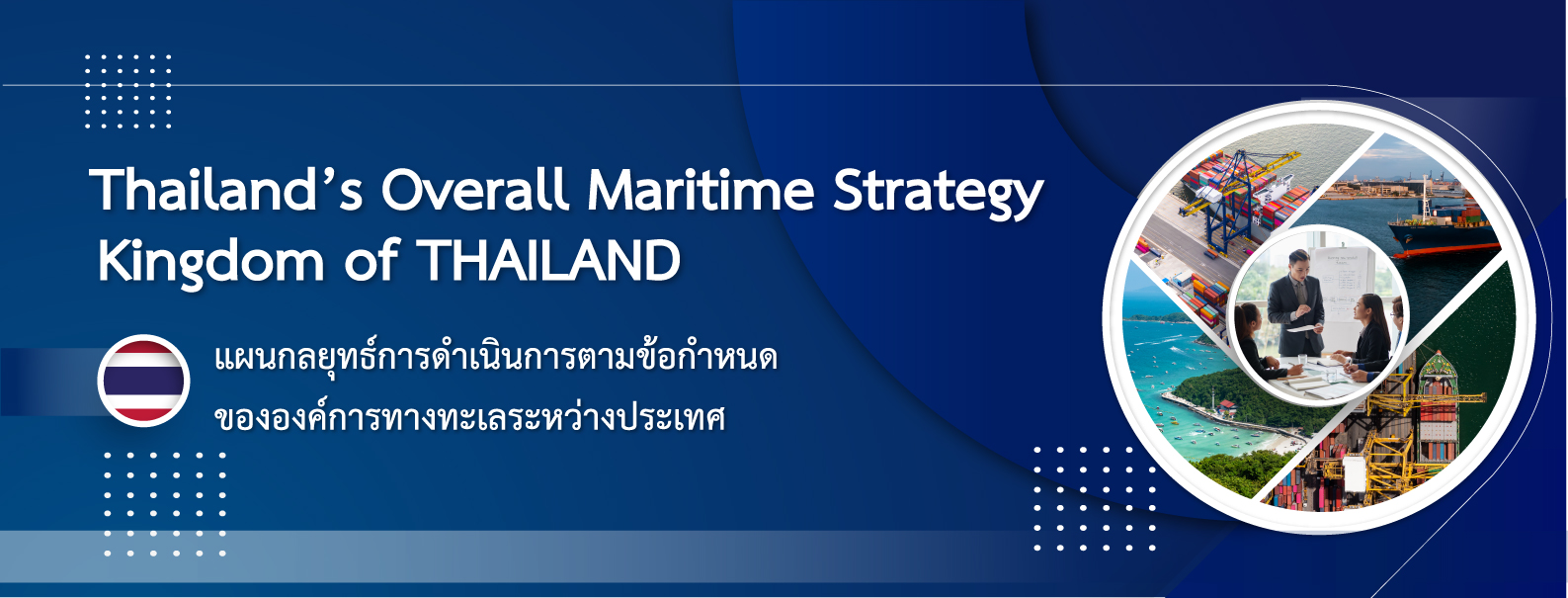 Thailand's Overall Maritime Strategy
Kingdom of THAILAND

แผนกลยุทธ์การดำเนินการตามข้อกำหนด
ขององค์การทางทะเลระหว่างประเทศ